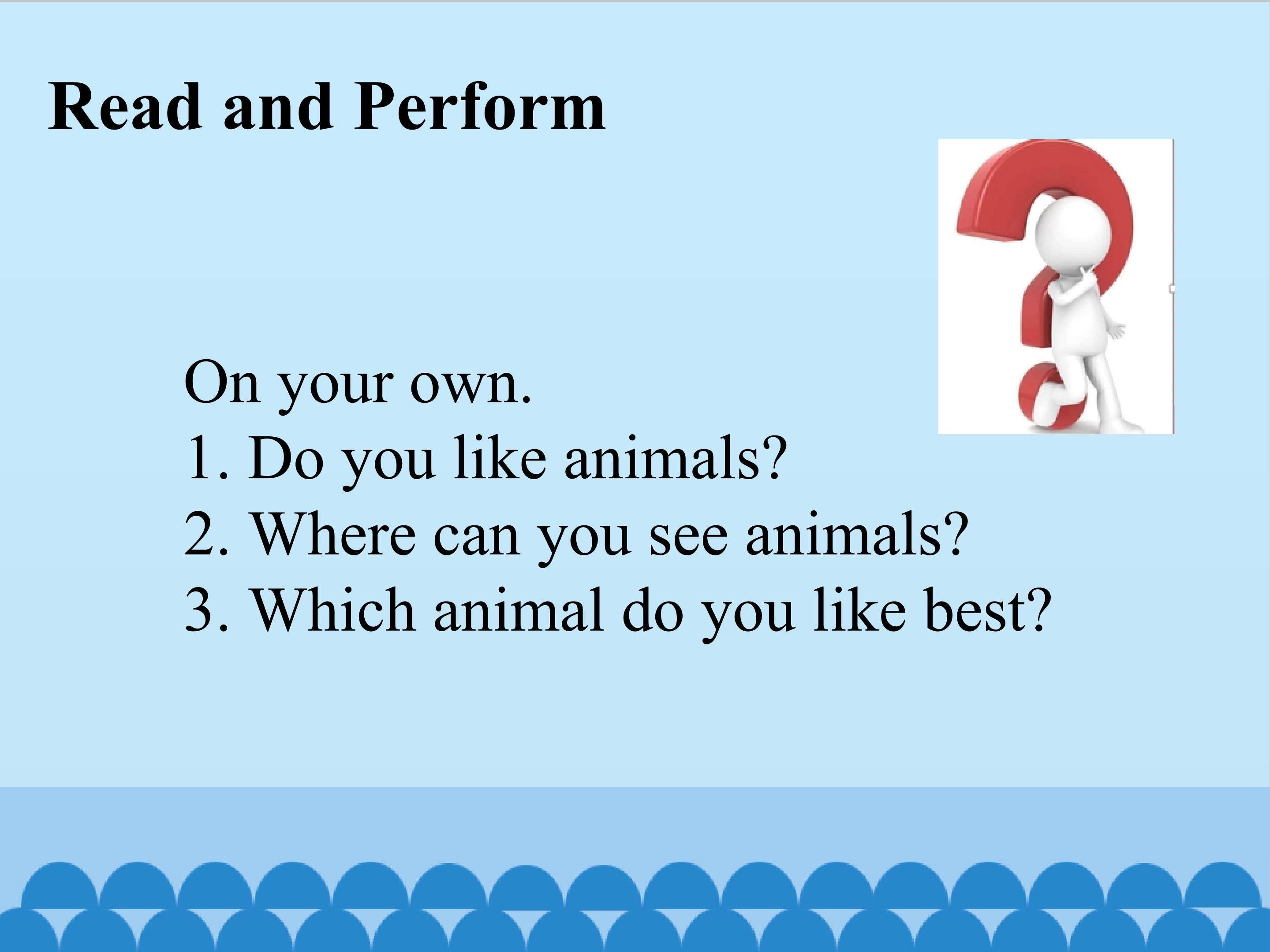 Read and Perform

On your own.
1. Do you like animals?
2. Where can you see animals?
3. Which animal do you like best?